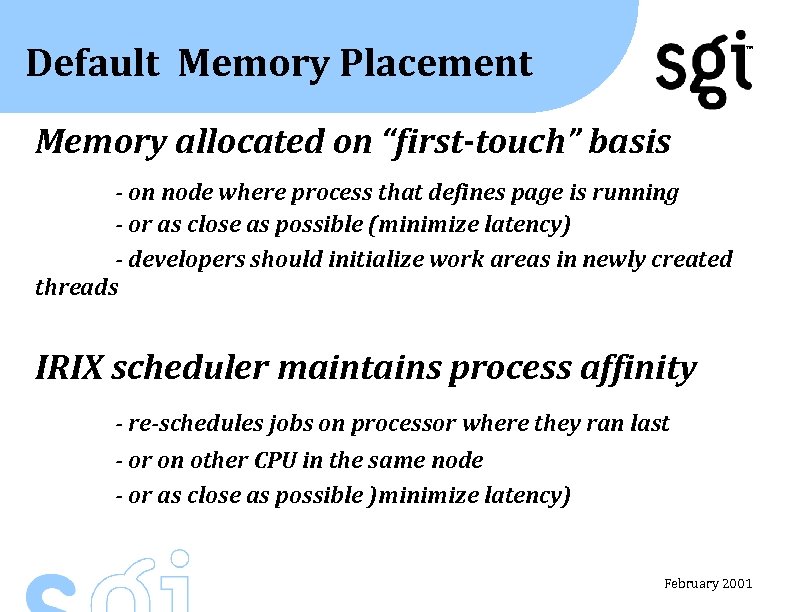 Default Memory Placement

sgi™

Memory allocated on “first-touch” basis

- on node where process that defines page is running
- or as close as possible (minimize latency)
- developers should initialize work areas in newly created threads

IRIX scheduler maintains process affinity

- re-schedules jobs on processor where they ran last
- or on other CPU in the same node
- or as close as possible )minimize latency)

sgi

February 2001